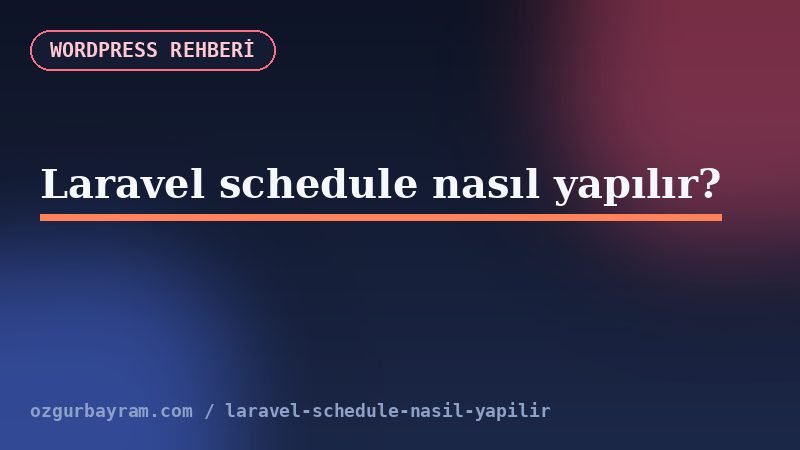 WORDPRESS REHBERİ

Laravel schedule nasıl yapılır?

ozgurbayram.com / laravel-schedule-nasil-yapilir